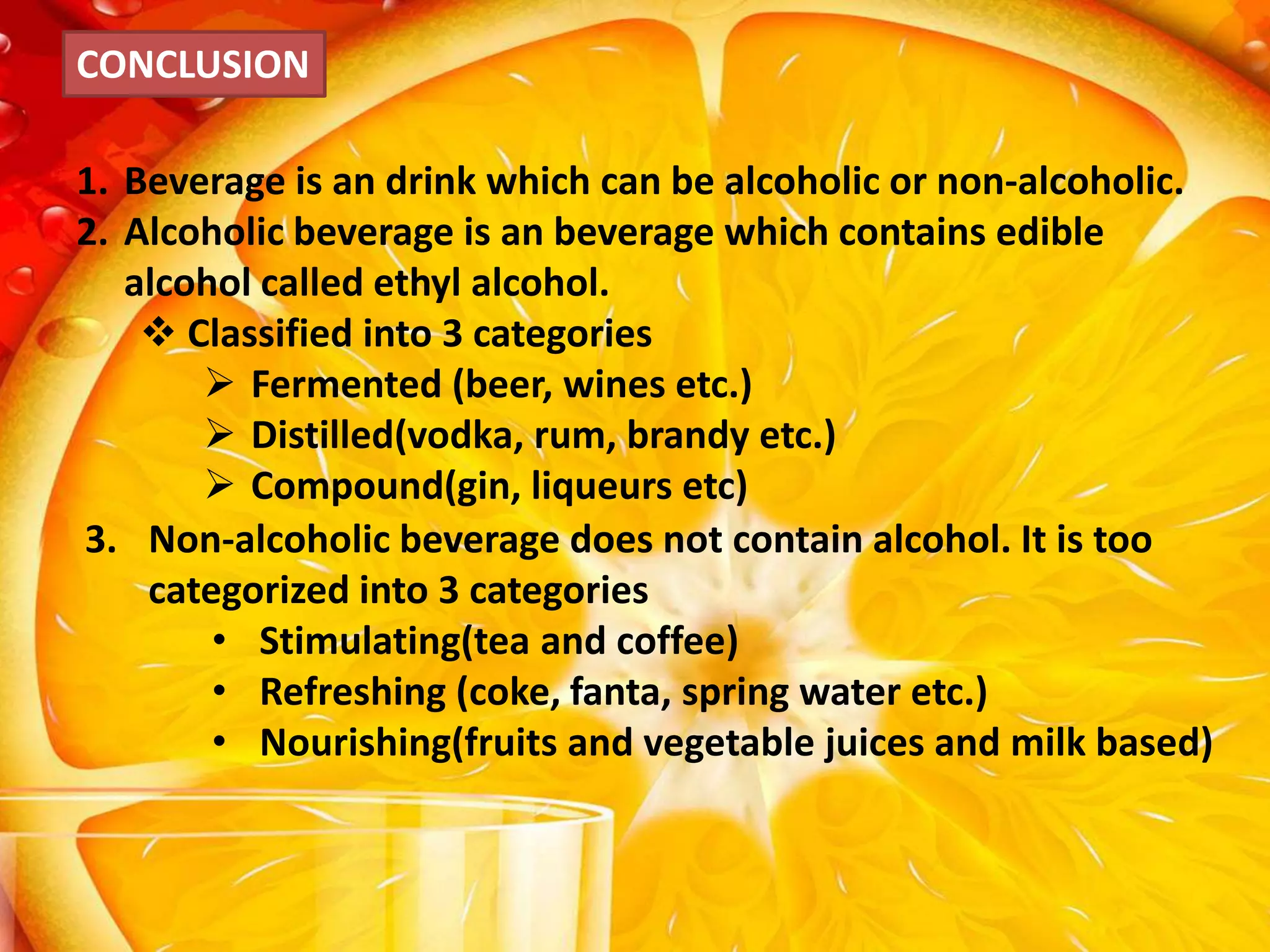 CONCLUSION

1. Beverage is an drink which can be alcoholic or non-alcoholic.
2. Alcoholic beverage is an beverage which contains edible alcohol called ethyl alcohol.
❖ Classified into 3 categories
➢ Fermented (beer, wines etc.)
➢ Distilled(vodka, rum, brandy etc.)
➢ Compound(gin, liqueurs etc)
3. Non-alcoholic beverage does not contain alcohol. It is too categorized into 3 categories
• Stimulating(tea and coffee)
• Refreshing (coke, fanta, spring water etc.)
• Nourishing(fruits and vegetable juices and milk based)